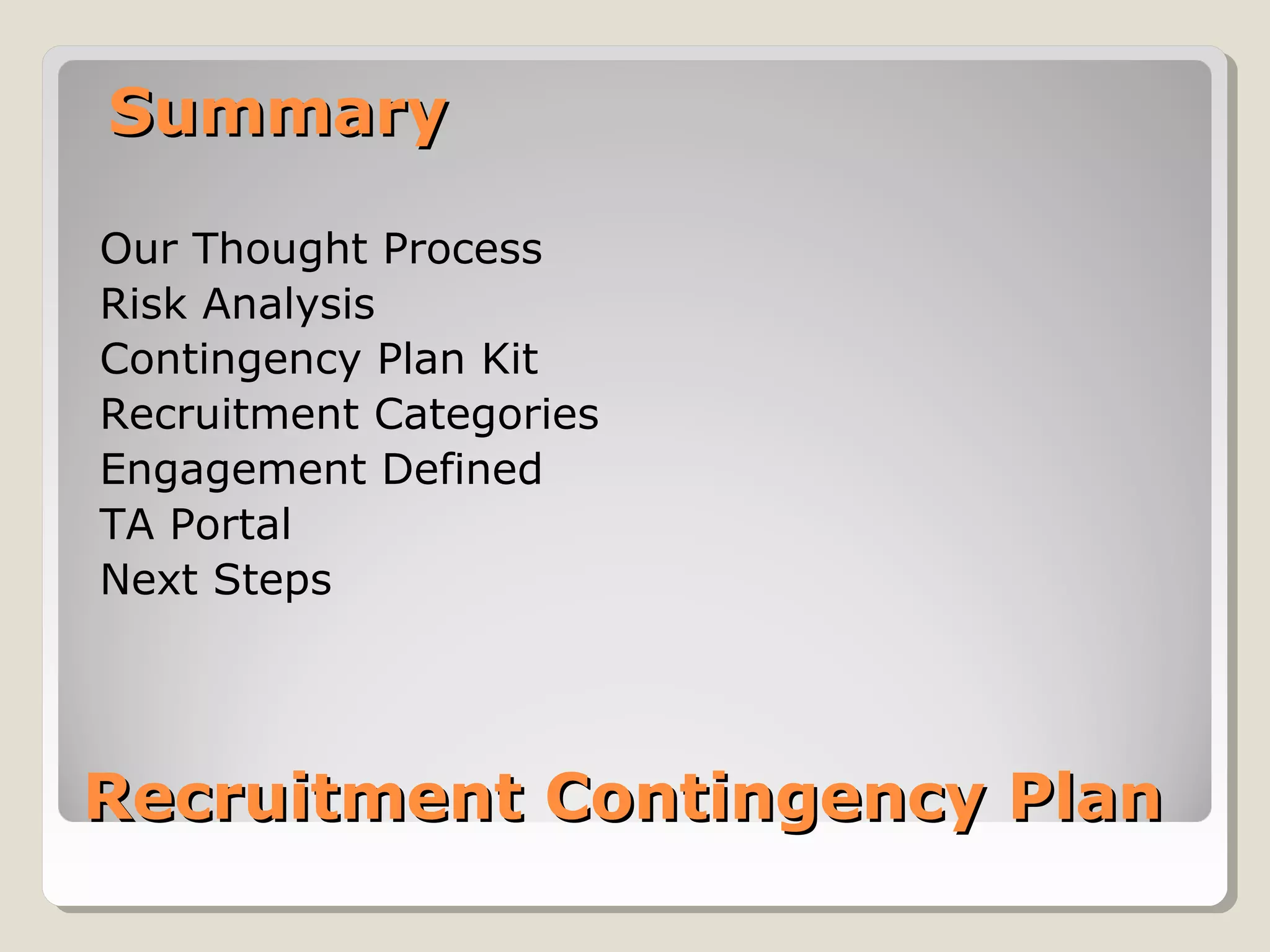 Summary

Our Thought Process
Risk Analysis
Contingency Plan Kit
Recruitment Categories
Engagement Defined
TA Portal
Next Steps

Recruitment Contingency Plan